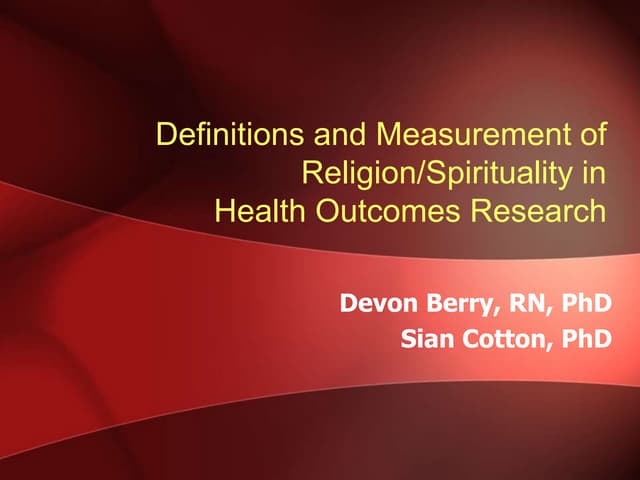 Definitions and Measurement of Religion/Spirituality in Health Outcomes Research

Devon Berry, RN, PhD
Sian Cotton, PhD